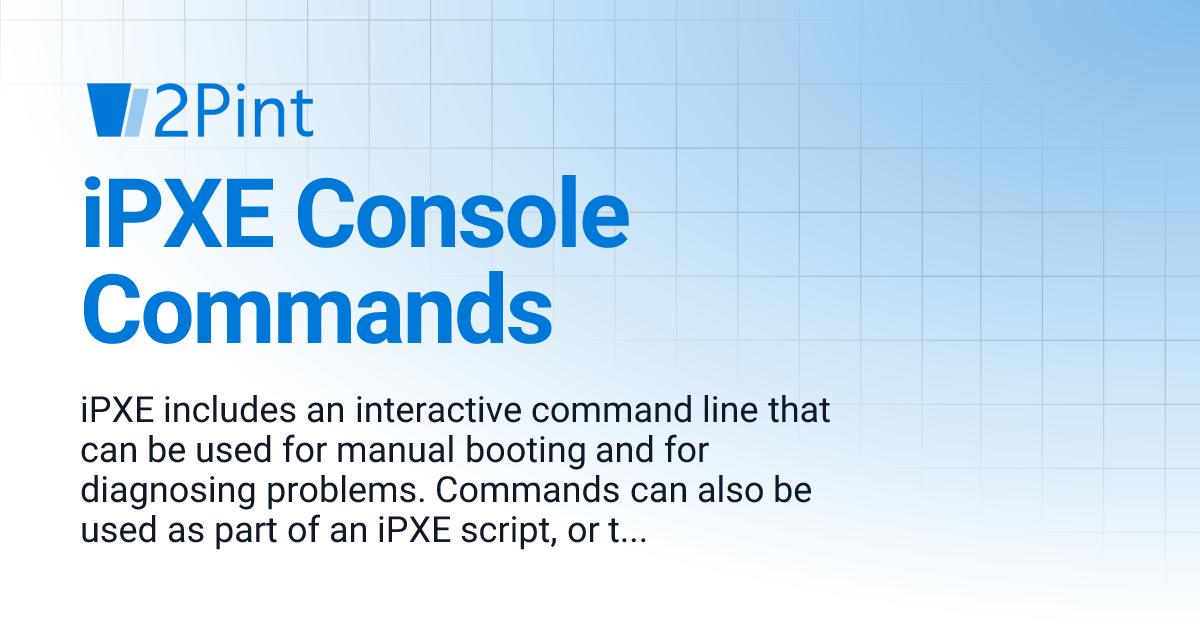 2Pint

iPXE Console Commands

iPXE includes an interactive command line that can be used for manual booting and for diagnosing problems. Commands can also be used as part of an iPXE script, or t...